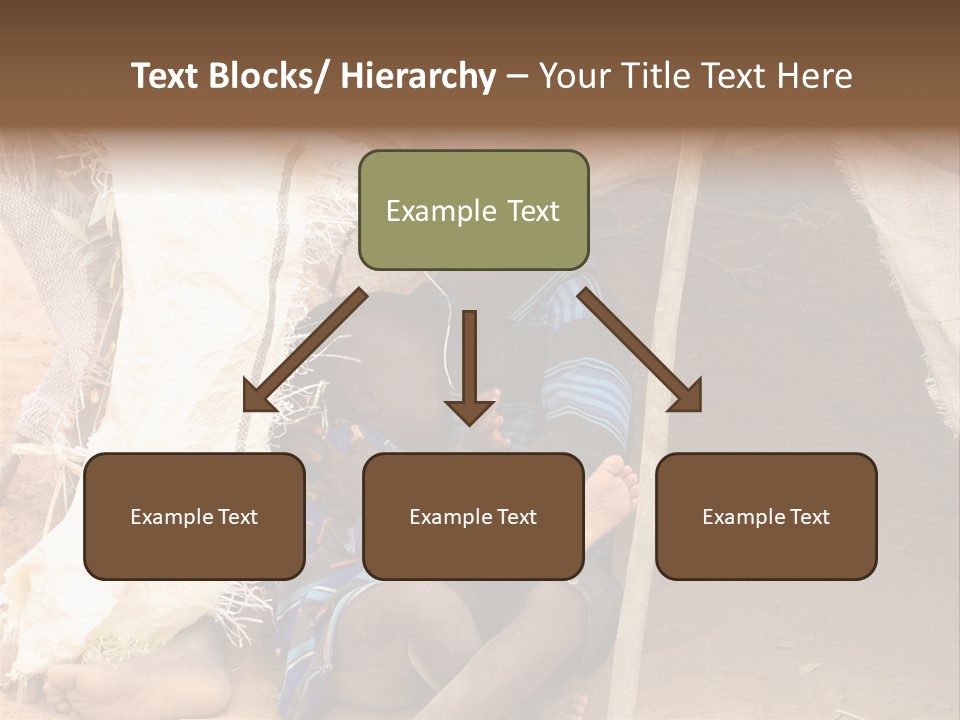 Text Blocks/ Hierarchy – Your Title Text Here

Example Text

Example Text

Example Text

Example Text